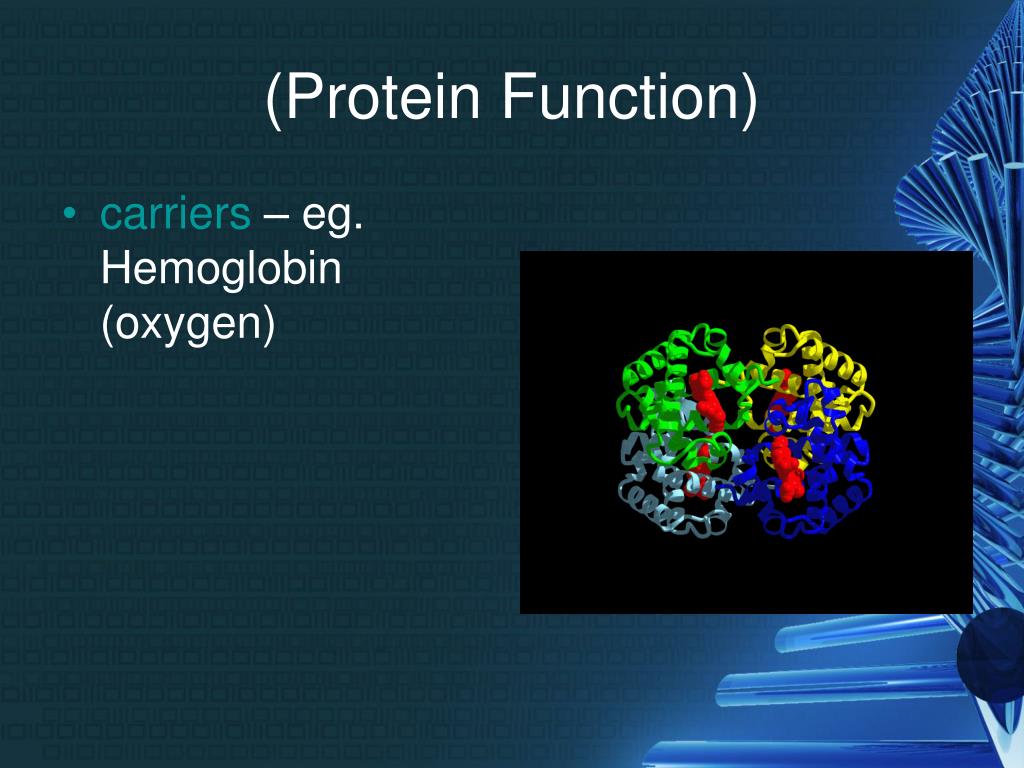 (Protein Function)

• carriers – eg. Hemoglobin (oxygen)